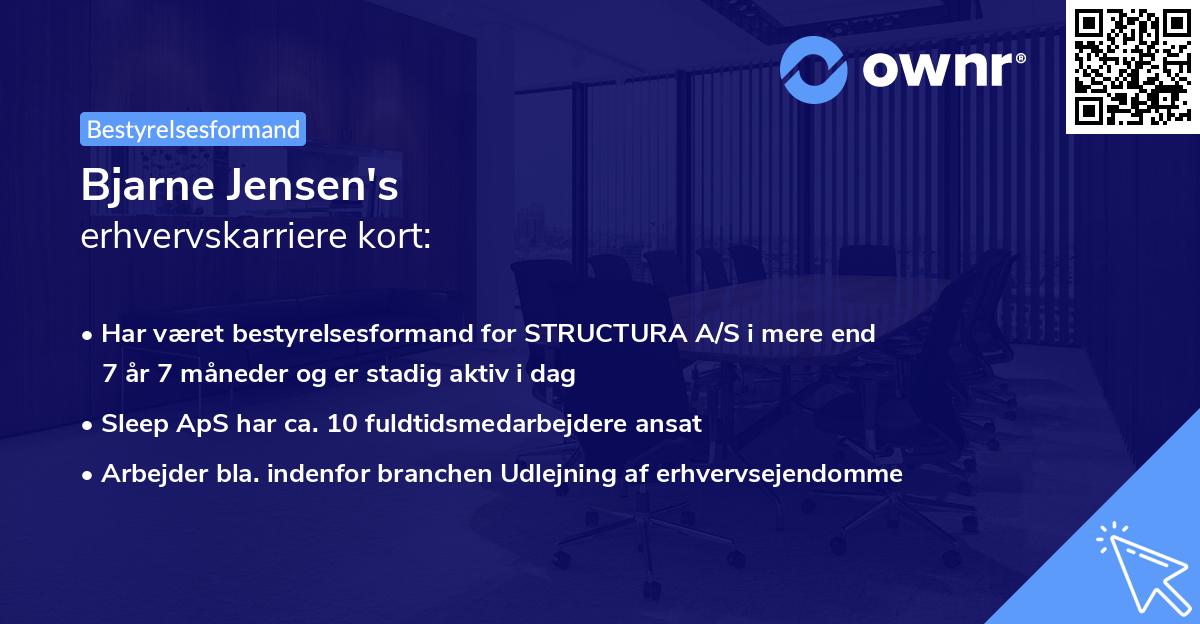 ownr®

Bestyrelsesformand

Bjarne Jensen's
erhvervskarriere kort:

• Har været bestyrelsesformand for STRUCTURA A/S i mere end 7 år 7 måneder og er stadig aktiv i dag
• Sleep ApS har ca. 10 fuldtidsmedarbejdere ansat
• Arbejder bla. indenfor branchen Udlejning af erhvervsejendomme